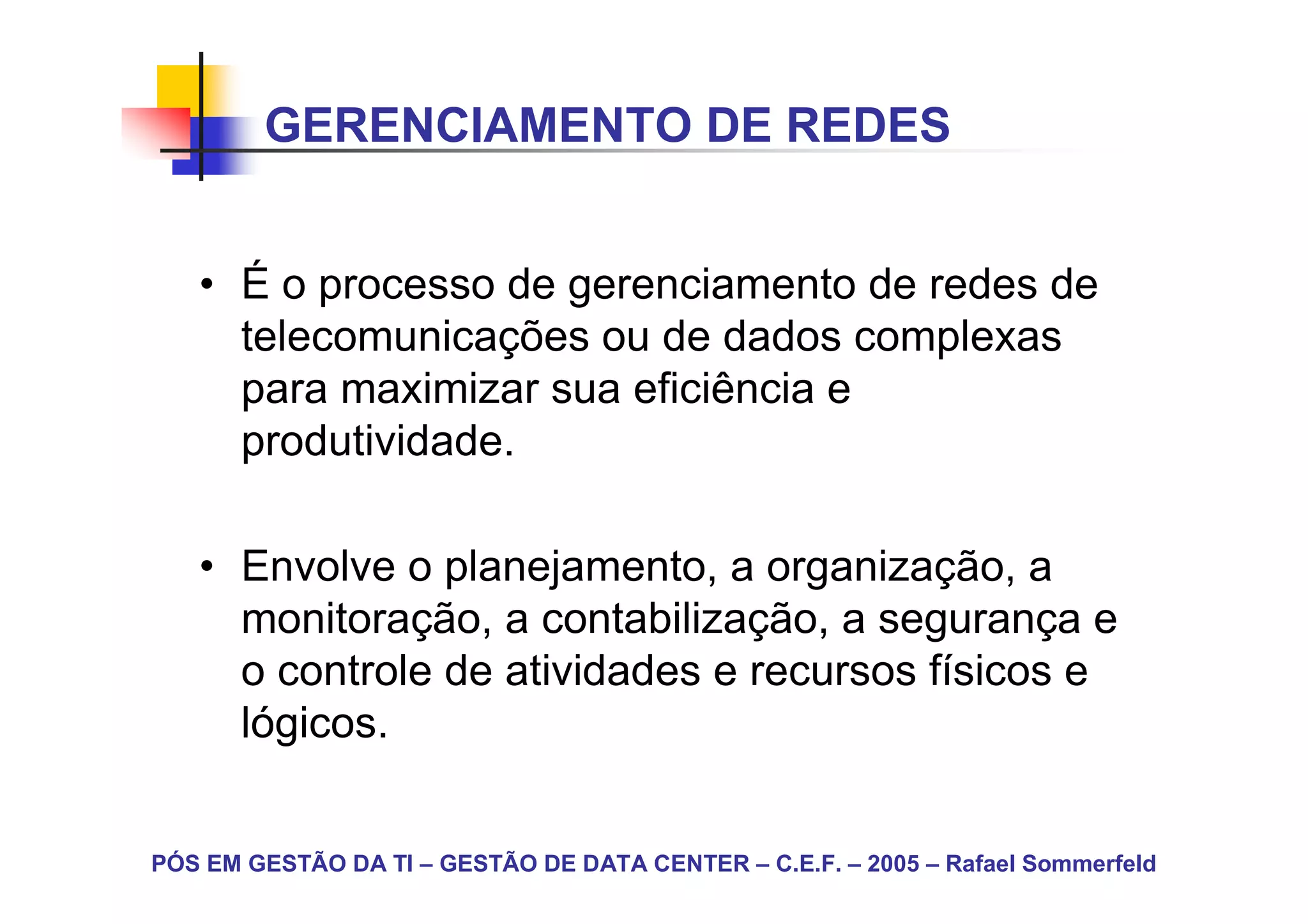 GERENCIAMENTO DE REDES

• É o processo de gerenciamento de redes de telecomunicações ou de dados complexas para maximizar sua eficiência e produtividade.

• Envolve o planejamento, a organização, a monitoração, a contabilização, a segurança e o controle de atividades e recursos físicos e lógicos.

PÓS EM GESTÃO DA TI – GESTÃO DE DATA CENTER – C.E.F. – 2005 – Rafael Sommerfeld